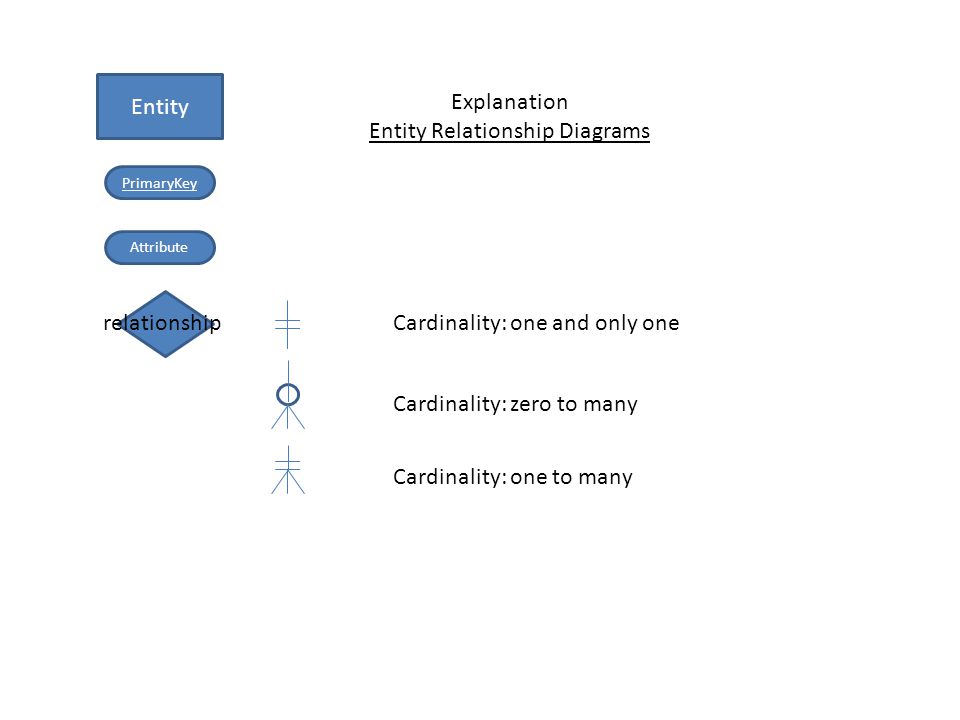 Explanation
Entity Relationship Diagrams

Entity

PrimaryKey

Attribute

relationship

Cardinality: one and only one

Cardinality: zero to many

Cardinality: one to many